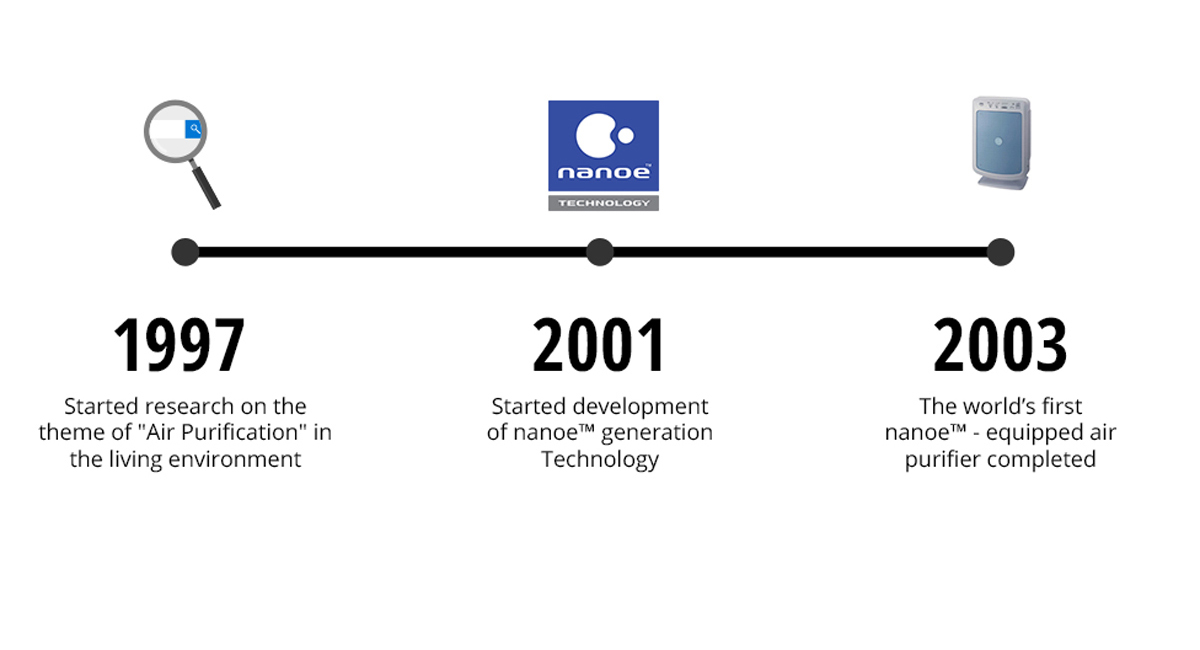 nanoe™
TECHNOLOGY

1997
Started research on the theme of "Air Purification" in the living environment

2001
Started development of nanoe™ generation Technology

2003
The world's first nanoe™ - equipped air purifier completed